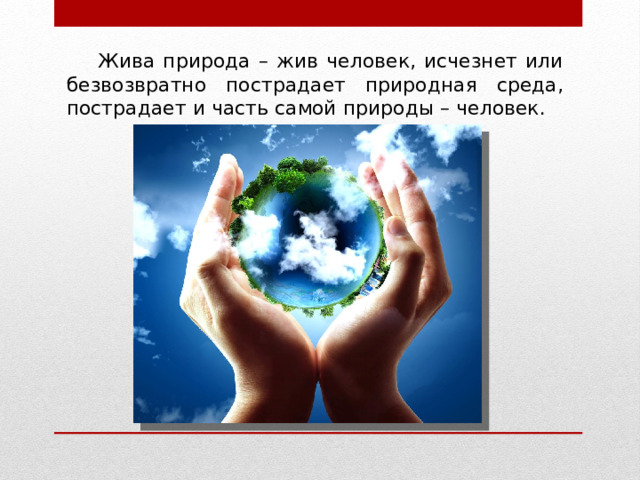 Жива природа – жив человек, исчезнет или безвозвратно пострадает природная среда, пострадает и часть самой природы – человек.